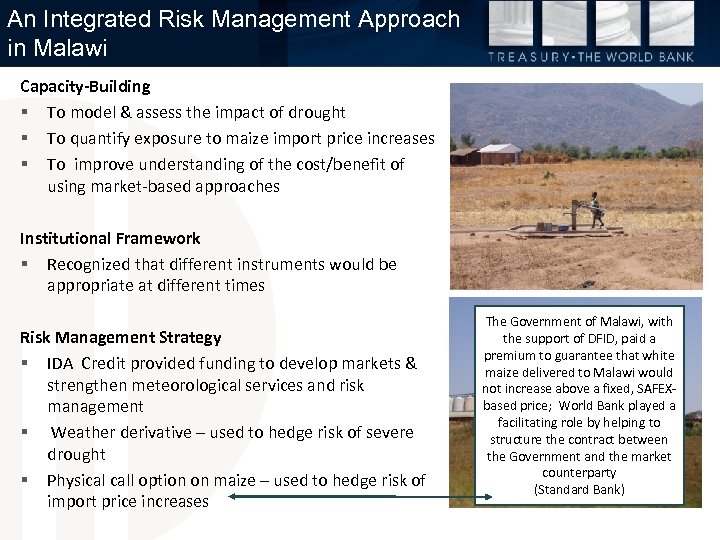 An Integrated Risk Management Approach in Malawi

TREASURY • THE WORLD BANK

Capacity-Building
▪ To model & assess the impact of drought
▪ To quantify exposure to maize import price increases
▪ To improve understanding of the cost/benefit of using market-based approaches

Institutional Framework
▪ Recognized that different instruments would be appropriate at different times

Risk Management Strategy
▪ IDA Credit provided funding to develop markets & strengthen meteorological services and risk management
▪ Weather derivative – used to hedge risk of severe drought
▪ Physical call option on maize – used to hedge risk of import price increases

The Government of Malawi, with the support of DFID, paid a premium to guarantee that white maize delivered to Malawi would not increase above a fixed, SAFEX-based price; World Bank played a facilitating role by helping to structure the contract between the Government and the market counterparty
(Standard Bank)